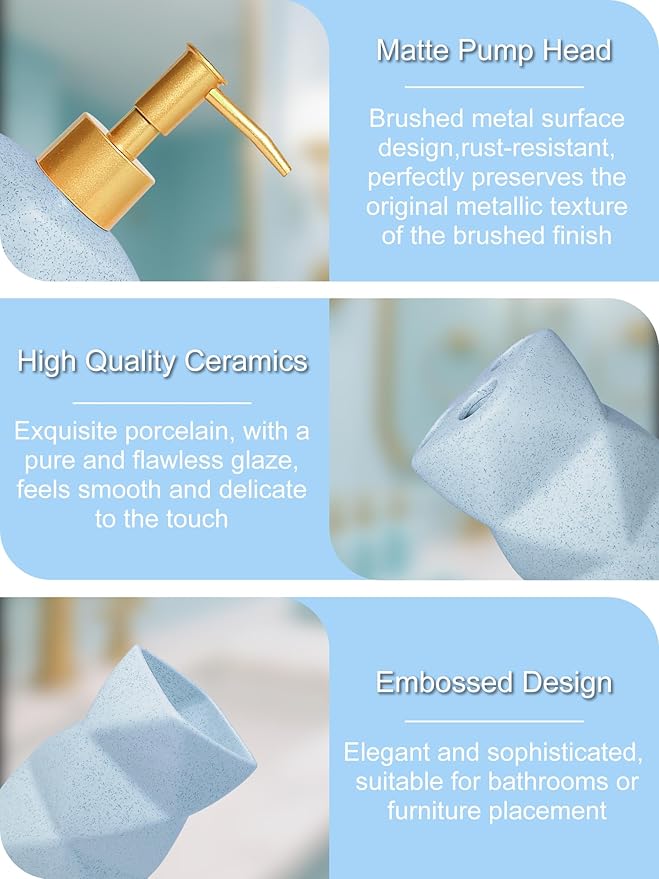 Matte Pump Head

Brushed metal surface design,rust-resistant, perfectly preserves the original metallic texture of the brushed finish

High Quality Ceramics

Exquisite porcelain, with a pure and flawless glaze, feels smooth and delicate to the touch

Embossed Design

Elegant and sophisticated, suitable for bathrooms or furniture placement